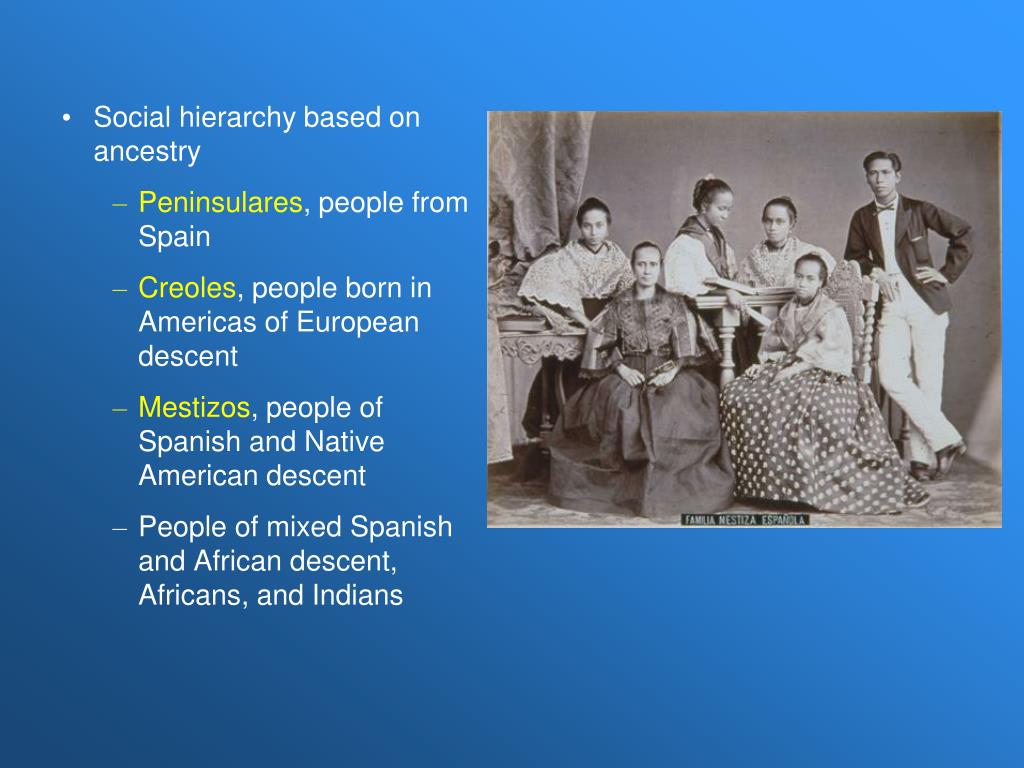 • Social hierarchy based on ancestry

– Peninsulares, people from Spain

– Creoles, people born in Americas of European descent

– Mestizos, people of Spanish and Native American descent

– People of mixed Spanish and African descent, Africans, and Indians

FAMILIA MESTIZA ESPAÑOLA